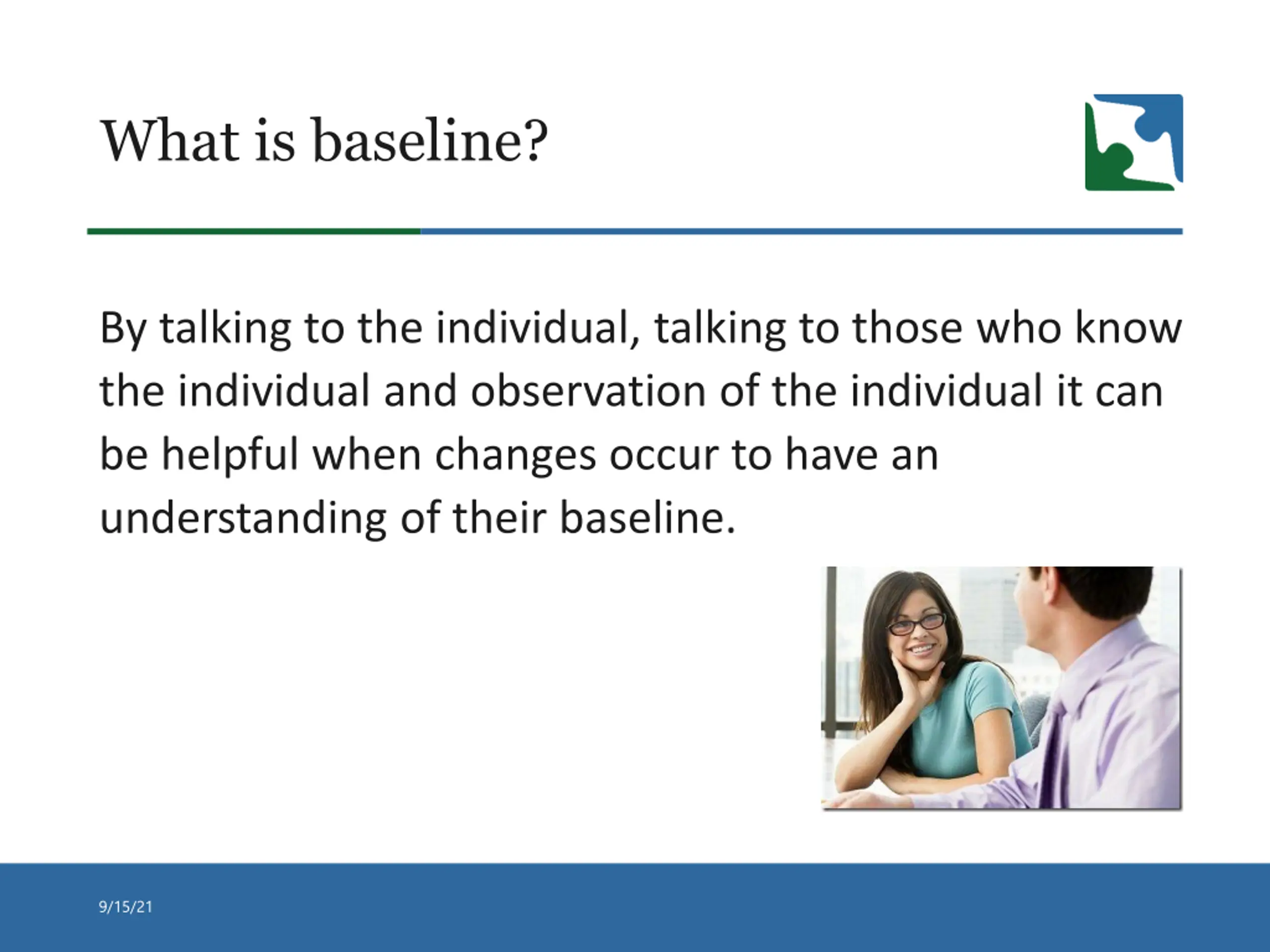 What is baseline?

By talking to the individual, talking to those who know the individual and observation of the individual it can be helpful when changes occur to have an understanding of their baseline.

9/15/21